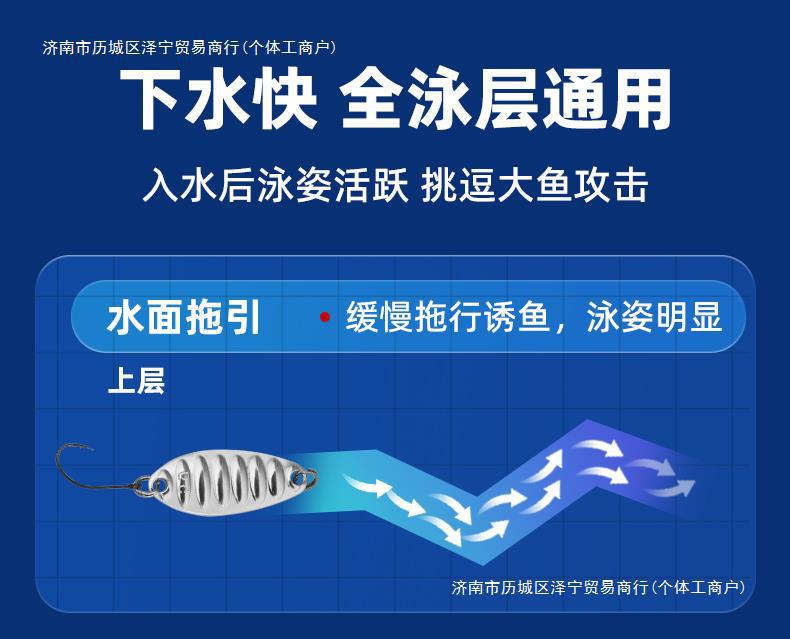 济南市历城区泽宁贸易商行(个体工商户)

下水快 全泳层通用

入水后泳姿活跃 挑逗大鱼攻击

水面拖引 • 缓慢拖行诱鱼，泳姿明显

上层

济南市历城区泽宁贸易商行(个体工商户)